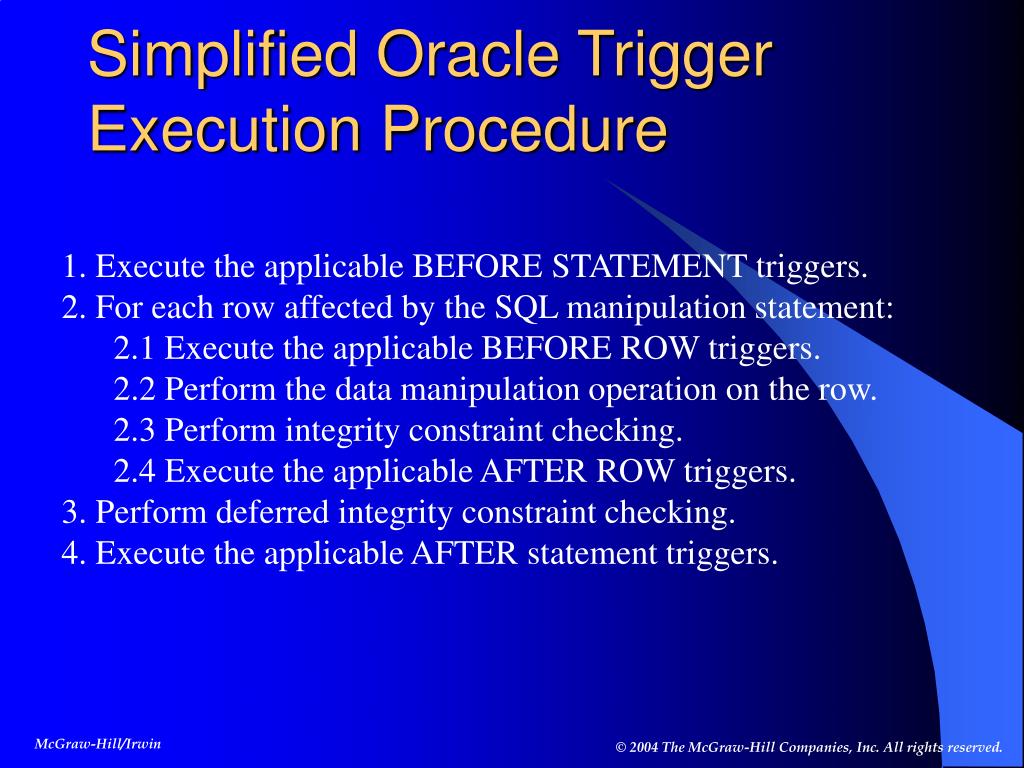 Simplified Oracle Trigger Execution Procedure

1. Execute the applicable BEFORE STATEMENT triggers.
2. For each row affected by the SQL manipulation statement:
2.1 Execute the applicable BEFORE ROW triggers.
2.2 Perform the data manipulation operation on the row.
2.3 Perform integrity constraint checking.
2.4 Execute the applicable AFTER ROW triggers.
3. Perform deferred integrity constraint checking.
4. Execute the applicable AFTER statement triggers.

McGraw-Hill/Irwin

© 2004 The McGraw-Hill Companies, Inc. All rights reserved.